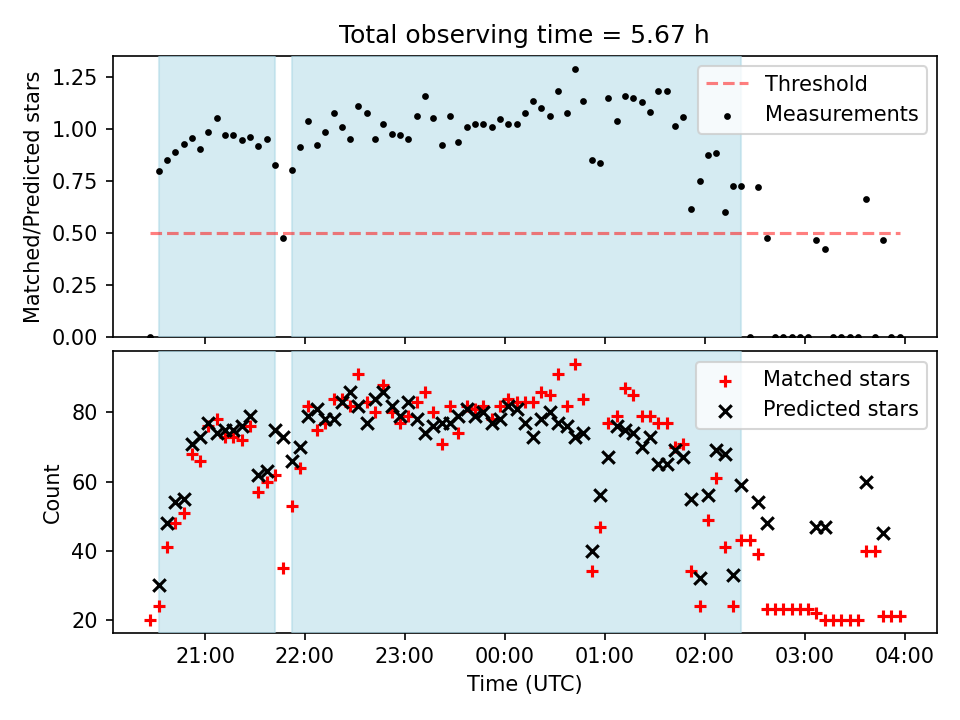 Total observing time = 5.67 h

Matched/Predicted stars

1.25
1.00
0.75
0.50
0.25
0.00

Threshold
Measurements

Count

80
60
40
20

Matched stars
Predicted stars

21:00 22:00 23:00 00:00 01:00 02:00 03:00 04:00

Time (UTC)